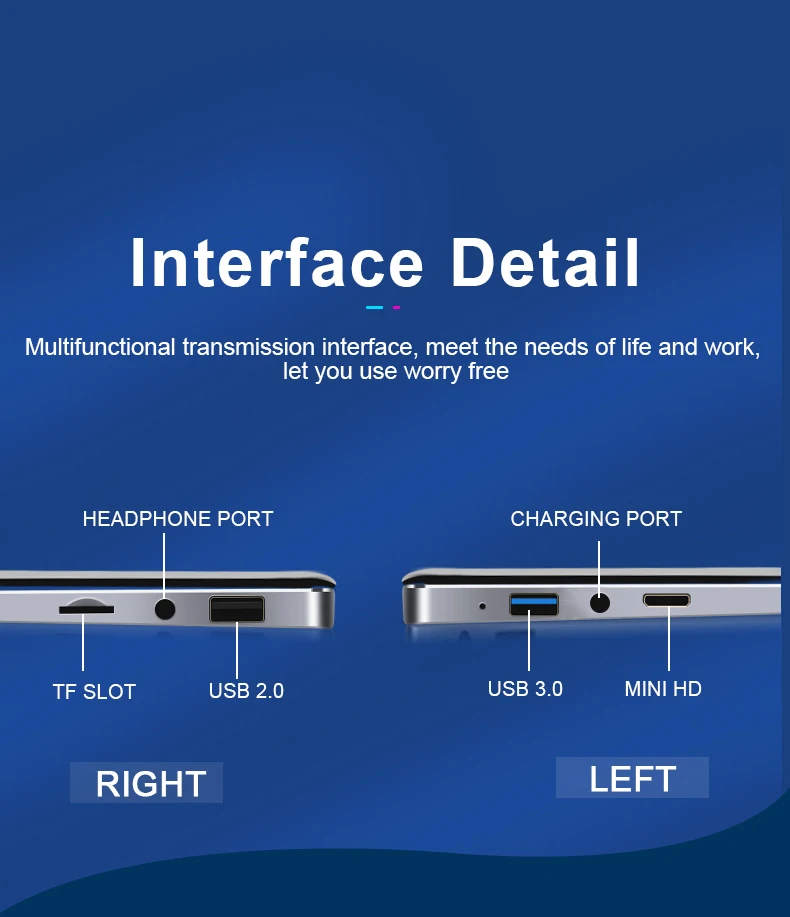 Interface Detail

Multifunctional transmission interface, meet the needs of life and work, let you use worry free

HEADPHONE PORT

TF SLOT

USB 2.0

RIGHT

CHARGING PORT

USB 3.0

MINI HD

LEFT